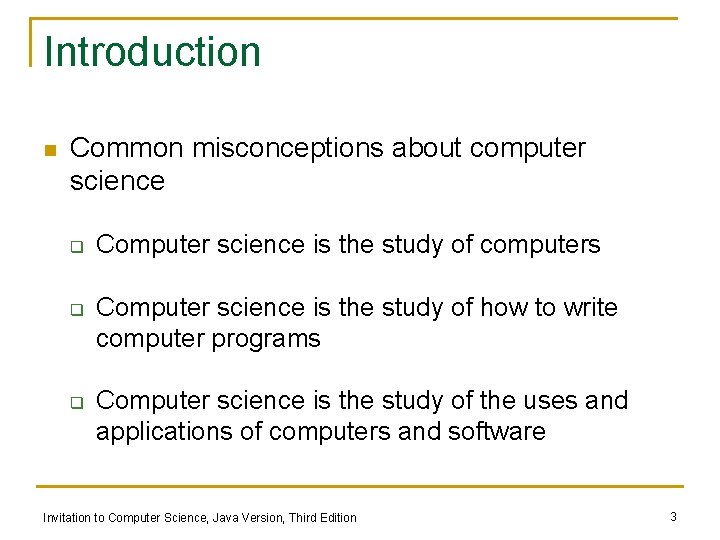 Introduction

Common misconceptions about computer science

Computer science is the study of computers

Computer science is the study of how to write computer programs

Computer science is the study of the uses and applications of computers and software

Invitation to Computer Science, Java Version, Third Edition

3